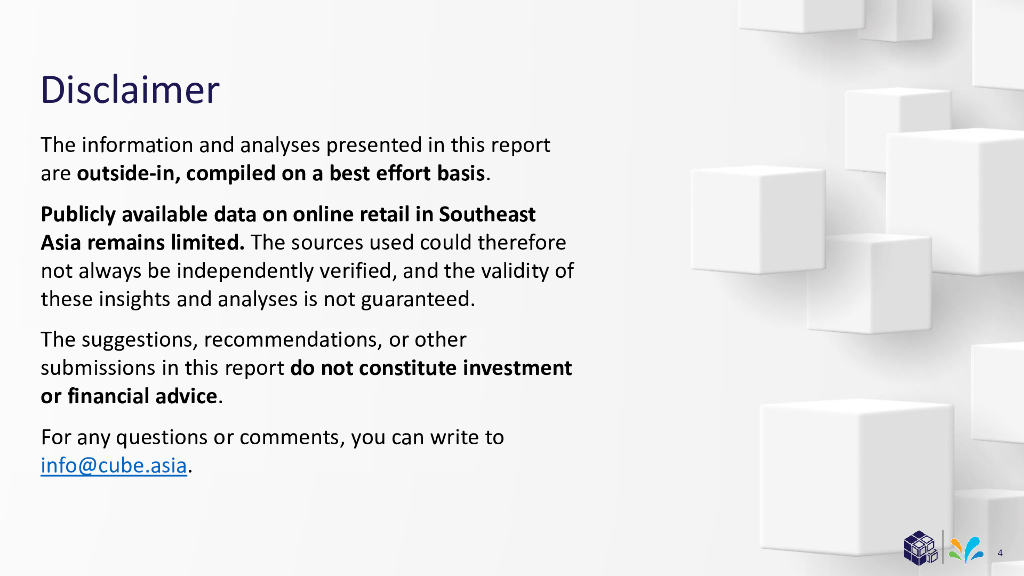 Disclaimer

The information and analyses presented in this report are outside-in, compiled on a best effort basis.

Publicly available data on online retail in Southeast Asia remains limited. The sources used could therefore not always be independently verified, and the validity of these insights and analyses is not guaranteed.

The suggestions, recommendations, or other submissions in this report do not constitute investment or financial advice.

For any questions or comments, you can write to info@cube.asia.

4